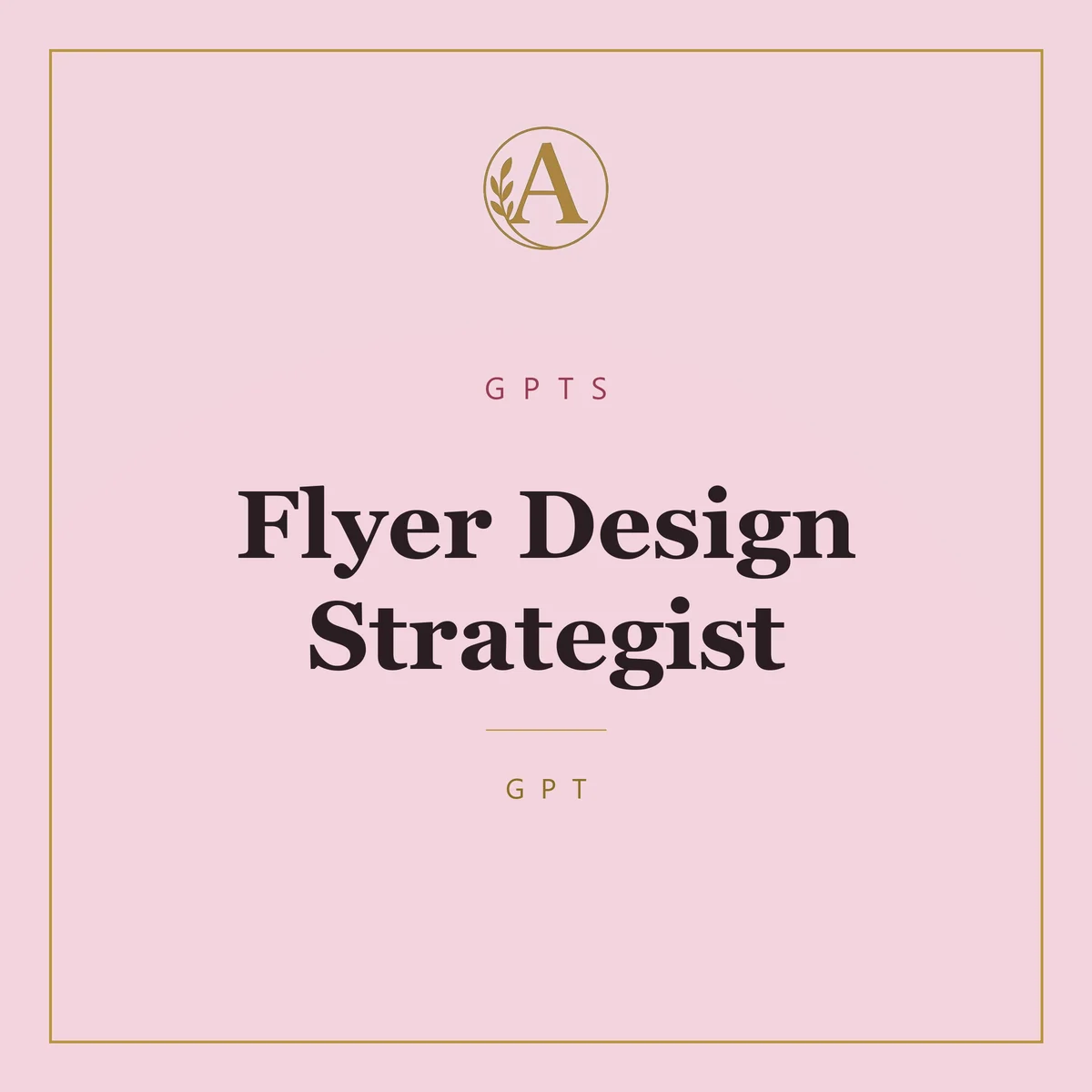 A

GPTS

Flyer Design Strategist

GPT